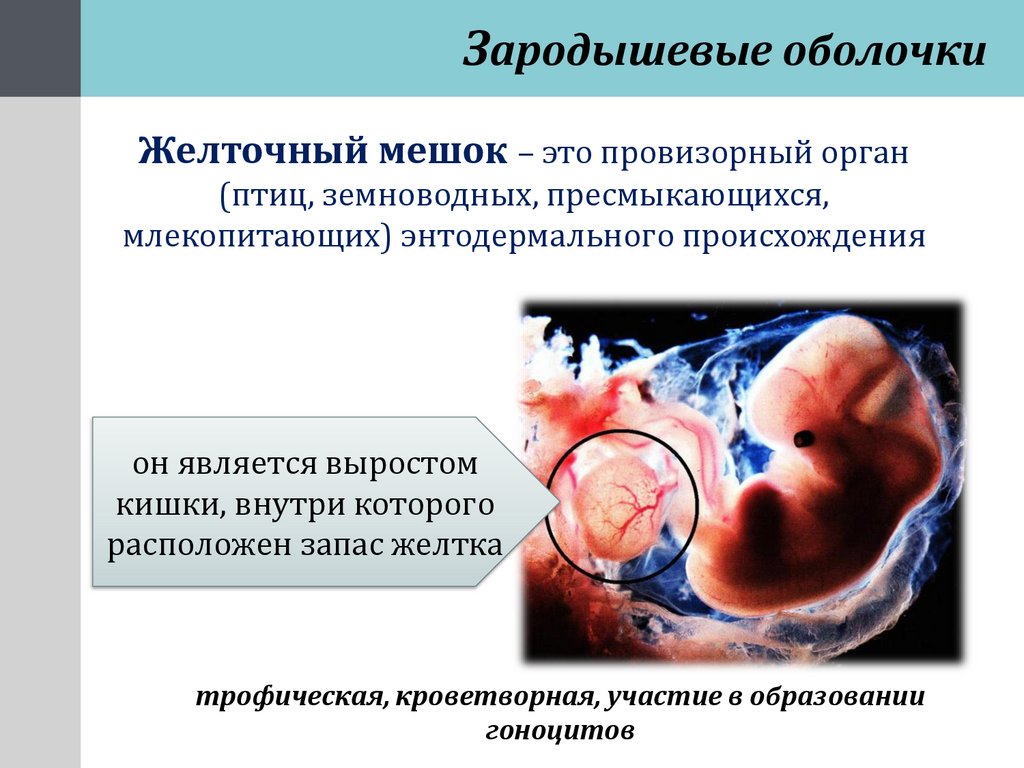 Зародышевые оболочки

Желточный мешок – это провизорный орган (птиц, земноводных, пресмыкающихся, млекопитающих) энтодермального происхождения

он является выростом кишки, внутри которого расположен запас желтка

трофическая, кроветворная, участие в образовании гоноцитов